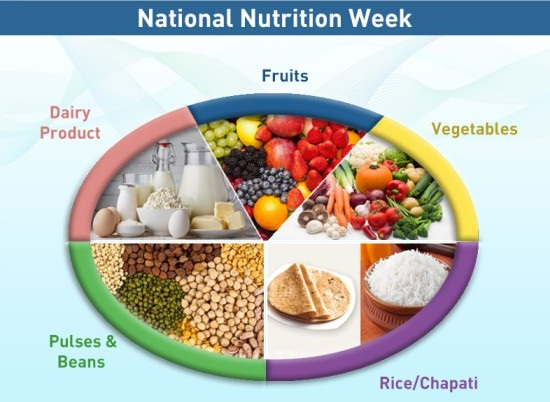 National Nutrition Week

Fruits

Dairy Product

Vegetables

Pulses & Beans

Rice/Chapati